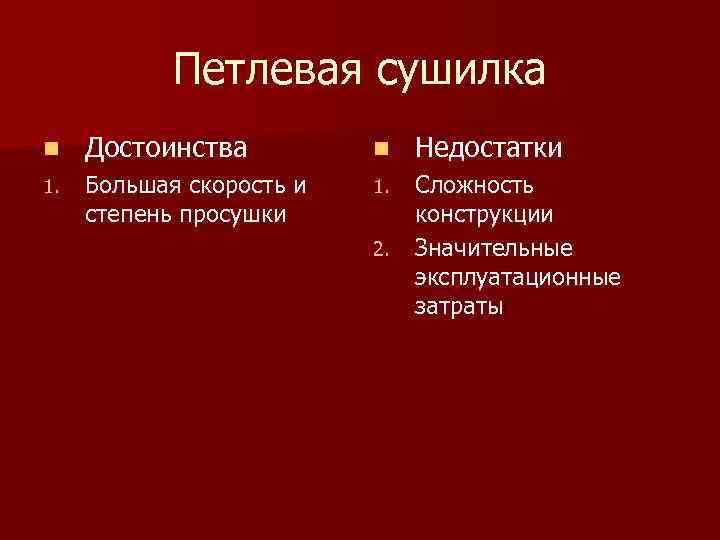 Петлевая сушилка

Достоинства

1. Большая скорость и степень просушки

Недостатки

1. Сложность конструкции
2. Значительные эксплуатационные затраты